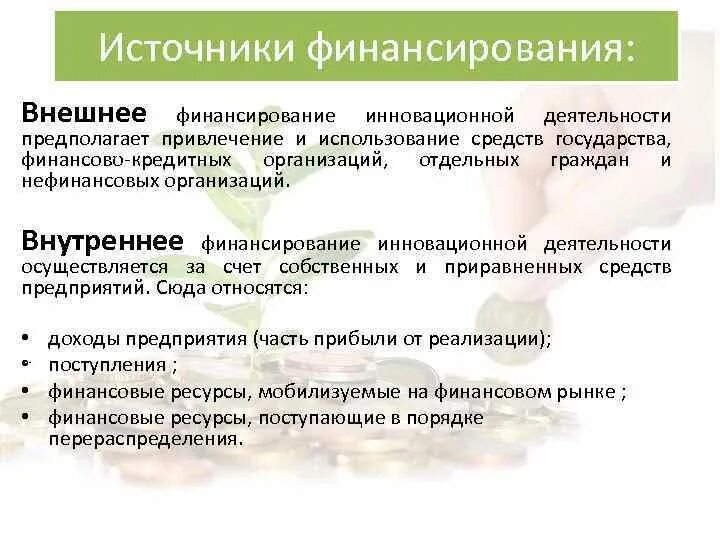 Источники финансирования:

Внешнее финансирование инновационной деятельности предполагает привлечение и использование средств государства, финансово-кредитных организаций, отдельных граждан и нефинансовых организаций.

Внутреннее финансирование инновационной деятельности осуществляется за счет собственных и приравненных средств предприятий. Сюда относятся:

• доходы предприятия (часть прибыли от реализации);
• поступления ;
• финансовые ресурсы, мобилизуемые на финансовом рынке ;
• финансовые ресурсы, поступающие в порядке перераспределения.